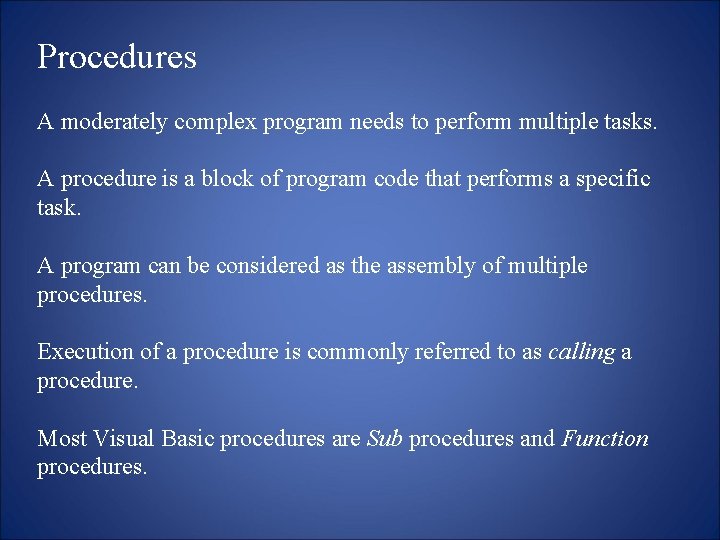 Procedures

A moderately complex program needs to perform multiple tasks.

A procedure is a block of program code that performs a specific task.

A program can be considered as the assembly of multiple procedures.

Execution of a procedure is commonly referred to as calling a procedure.

Most Visual Basic procedures are Sub procedures and Function procedures.